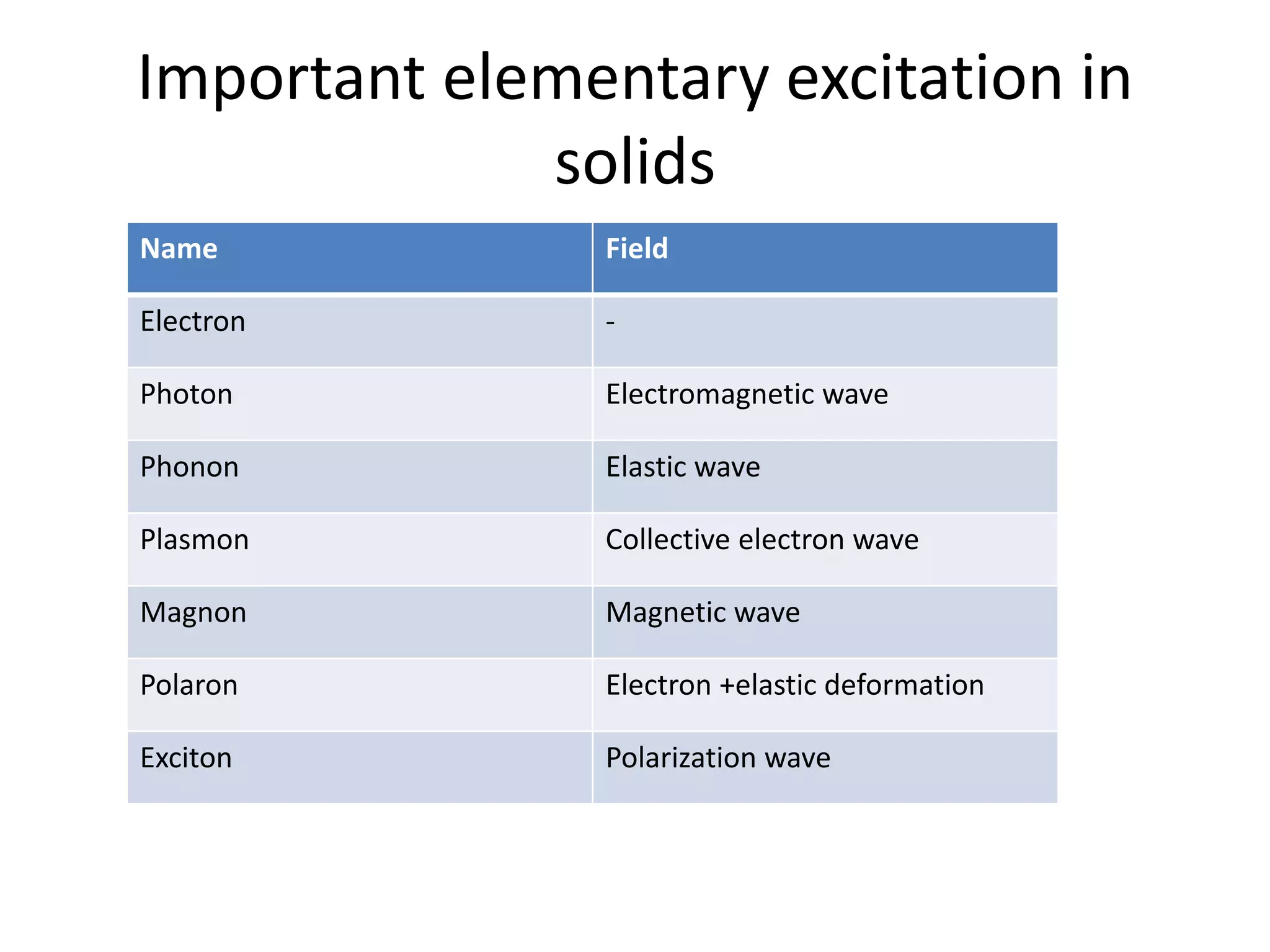 Important elementary excitation in solids

| Name | Field |
|---|---|
| Electron | - |
| Photon | Electromagnetic wave |
| Phonon | Elastic wave |
| Plasmon | Collective electron wave |
| Magnon | Magnetic wave |
| Polaron | Electron +elastic deformation |
| Exciton | Polarization wave |